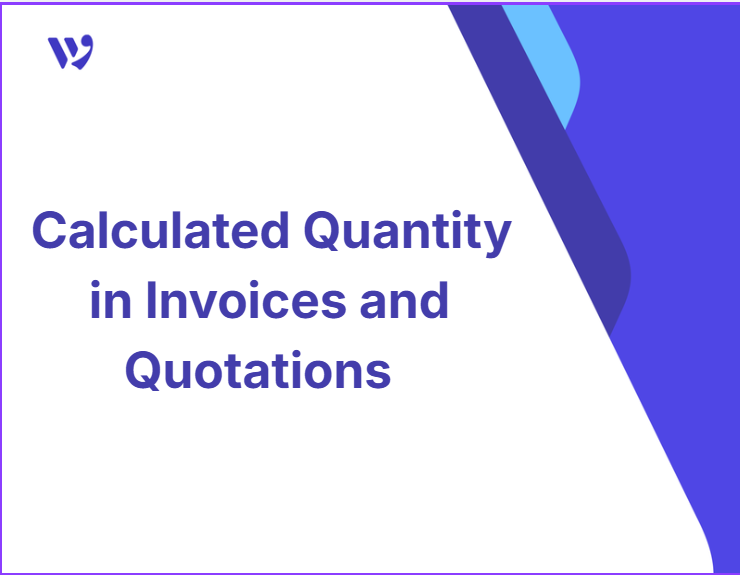 Calculated Quantity in Invoices and Quotations